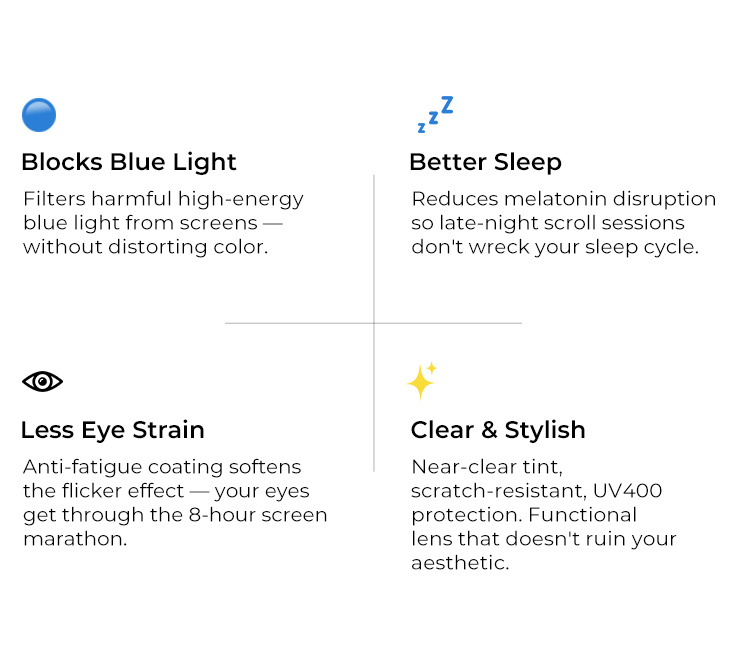 Blocks Blue Light

Filters harmful high-energy blue light from screens — without distorting color.

zzZ

Better Sleep

Reduces melatonin disruption so late-night scroll sessions don't wreck your sleep cycle.

Less Eye Strain

Anti-fatigue coating softens the flicker effect — your eyes get through the 8-hour screen marathon.

Clear & Stylish

Near-clear tint, scratch-resistant, UV400 protection. Functional lens that doesn't ruin your aesthetic.